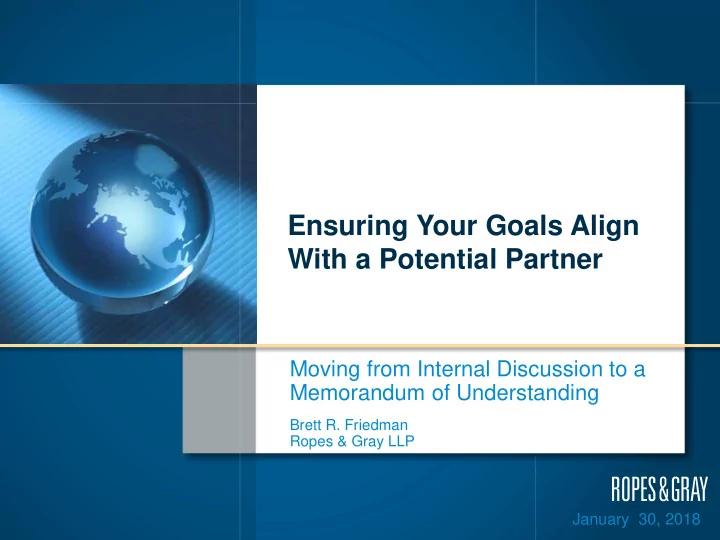 Ensuring Your Goals Align With a Potential Partner

Moving from Internal Discussion to a Memorandum of Understanding

Brett R. Friedman
Ropes & Gray LLP

ROPES & GRAY

January 30, 2018